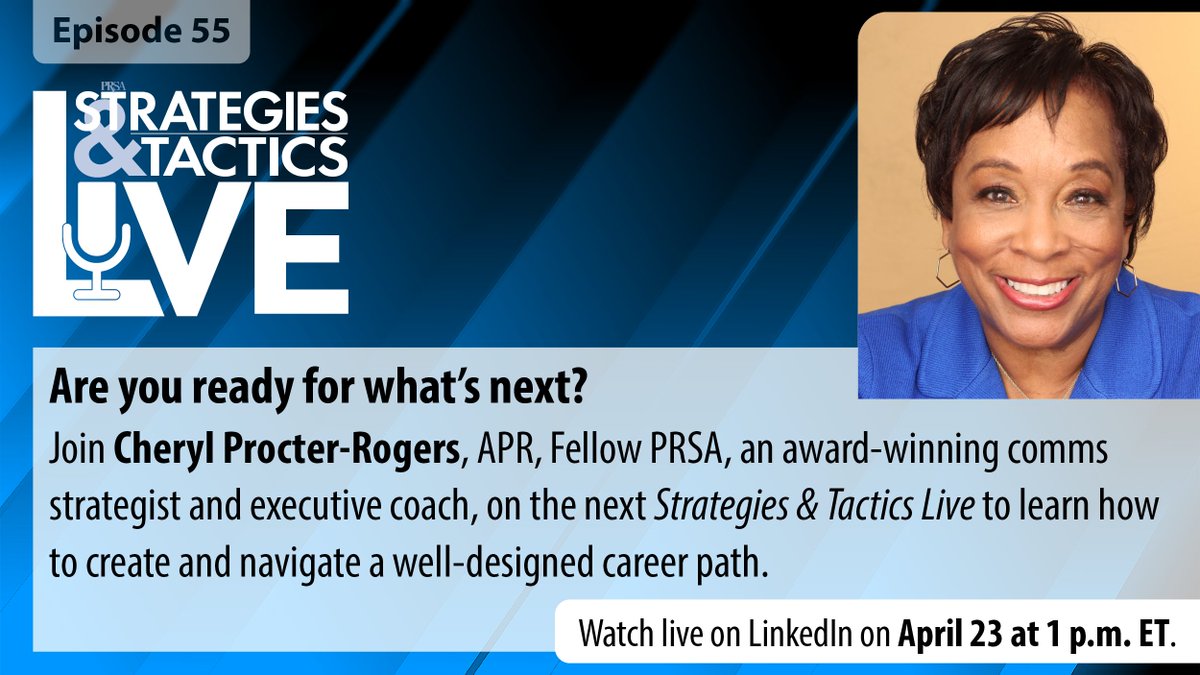 Episode 55

PRSA
STRATEGIES
& TACTICS
LIVE

Are you ready for what's next?
Join Cheryl Procter-Rogers, APR, Fellow PRSA, an award-winning comms strategist and executive coach, on the next Strategies & Tactics Live to learn how to create and navigate a well-designed career path.

Watch live on LinkedIn on April 23 at 1 p.m. ET.